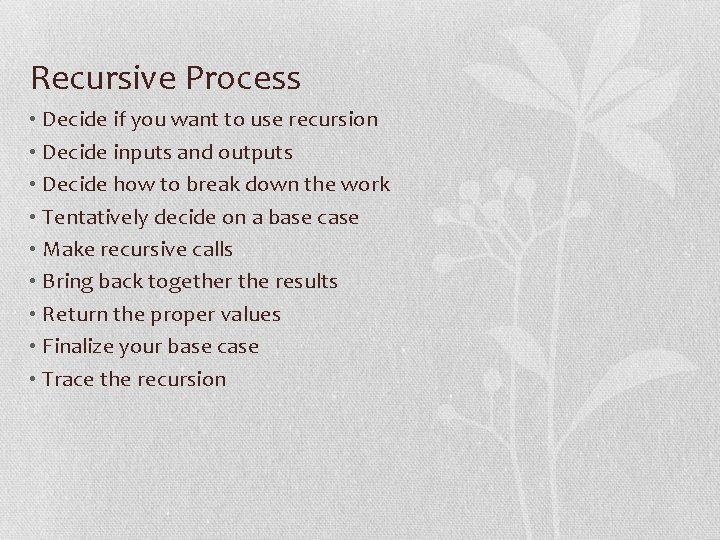 Recursive Process

• Decide if you want to use recursion
• Decide inputs and outputs
• Decide how to break down the work
• Tentatively decide on a base case
• Make recursive calls
• Bring back together the results
• Return the proper values
• Finalize your base case
• Trace the recursion